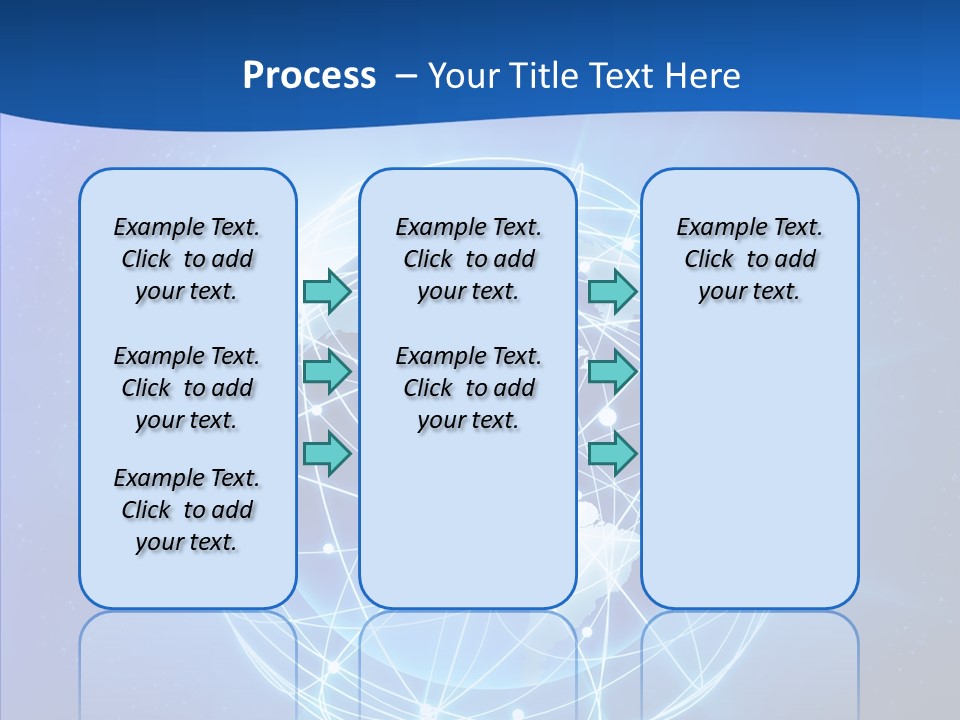 Process – Your Title Text Here

Example Text. Click to add your text.

Example Text. Click to add your text.

Example Text. Click to add your text.

Example Text. Click to add your text.

Example Text. Click to add your text.

Example Text. Click to add your text.